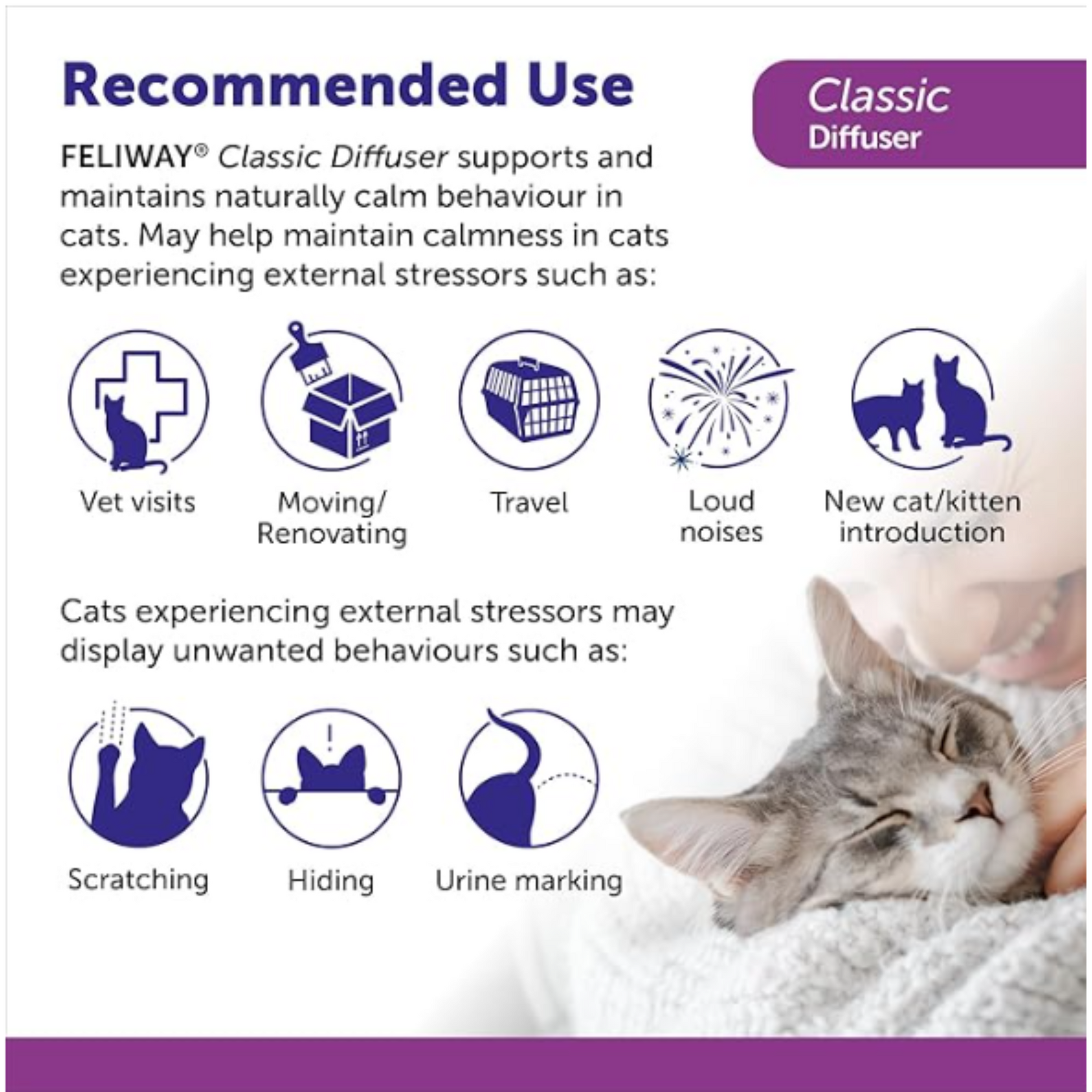 Recommended Use

Classic
Diffuser

FELIWAY® Classic Diffuser supports and maintains naturally calm behaviour in cats. May help maintain calmness in cats experiencing external stressors such as:

Vet visits

Moving/ Renovating

Travel

Loud noises

New cat/kitten introduction

Cats experiencing external stressors may display unwanted behaviours such as:

Scratching

Hiding

Urine marking